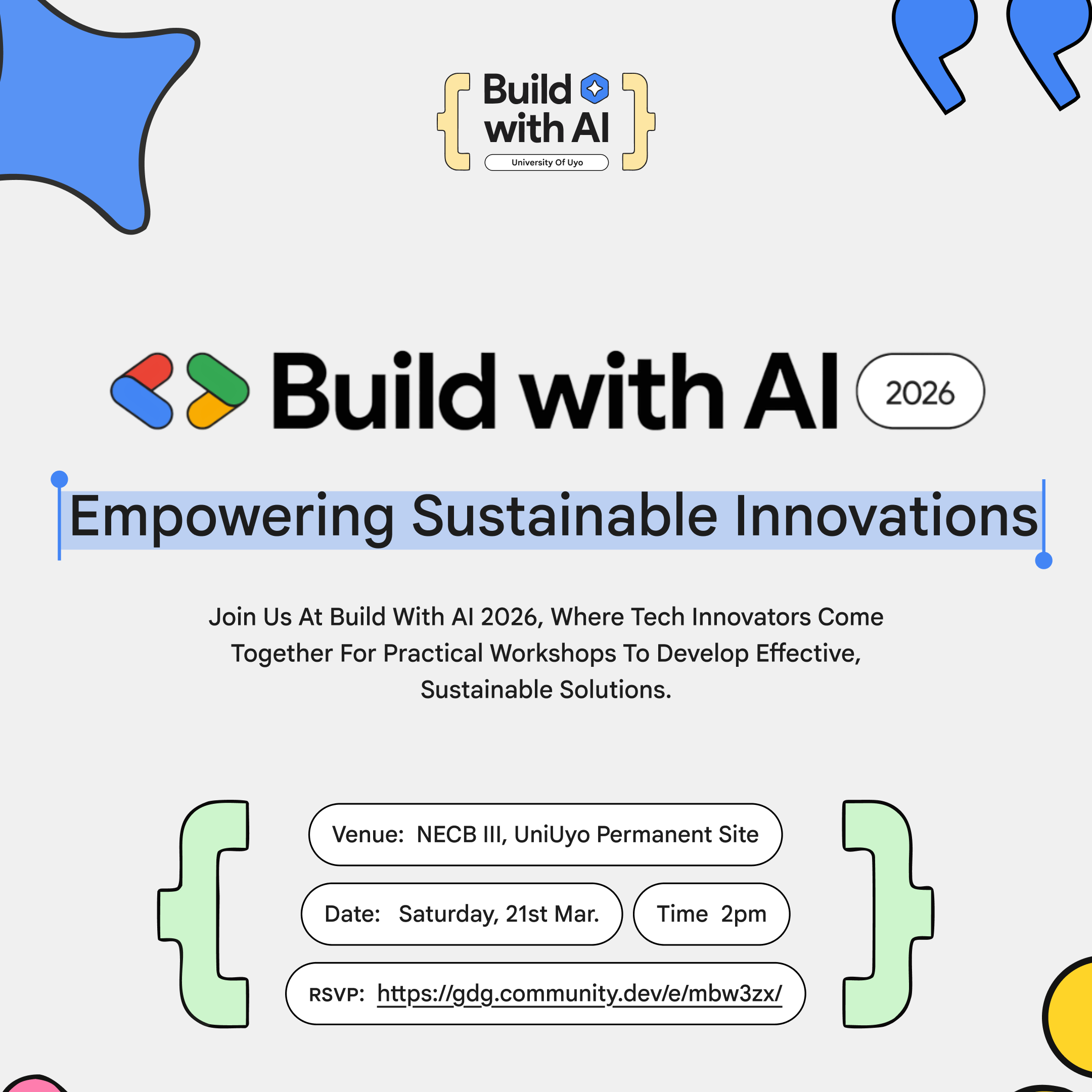 Build with AI
University Of Uyo

Build with AI 2026

Empowering Sustainable Innovations

Join Us At Build With AI 2026, Where Tech Innovators Come Together For Practical Workshops To Develop Effective, Sustainable Solutions.

Venue: NECB III, UniUyo Permanent Site

Date: Saturday, 21st Mar.

Time 2pm

RSVP: https://gdg.community.dev/e/mbw3zx/